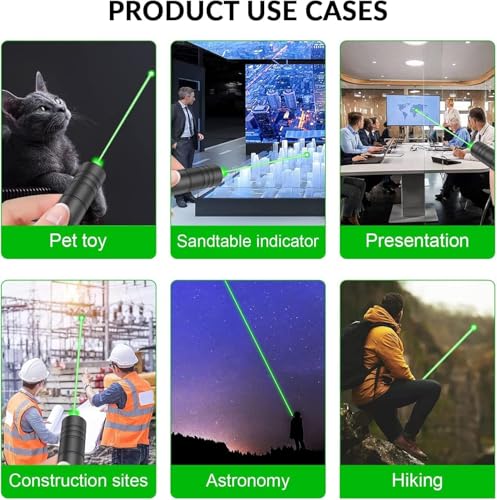 PRODUCT USE CASES

Pet toy

Sandtable indicator

Presentation

Construction sites

Astronomy

Hiking